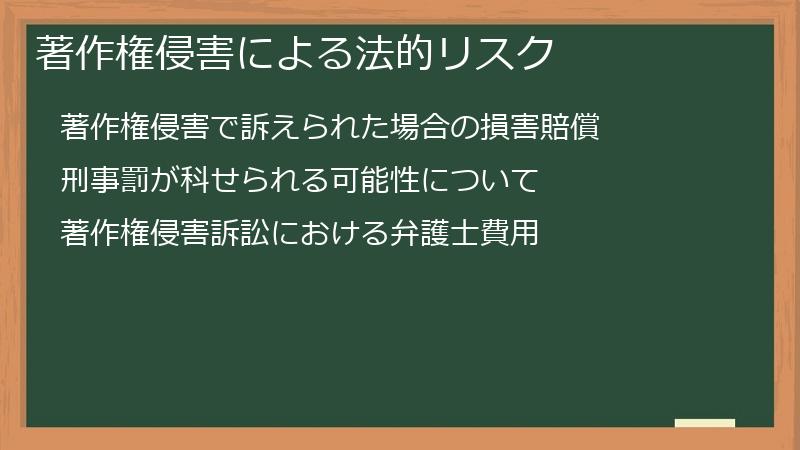 著作権侵害による法的リスク

著作権侵害で訴えられた場合の損害賠償

刑事罰が科せられる可能性について

著作権侵害訴訟における弁護士費用